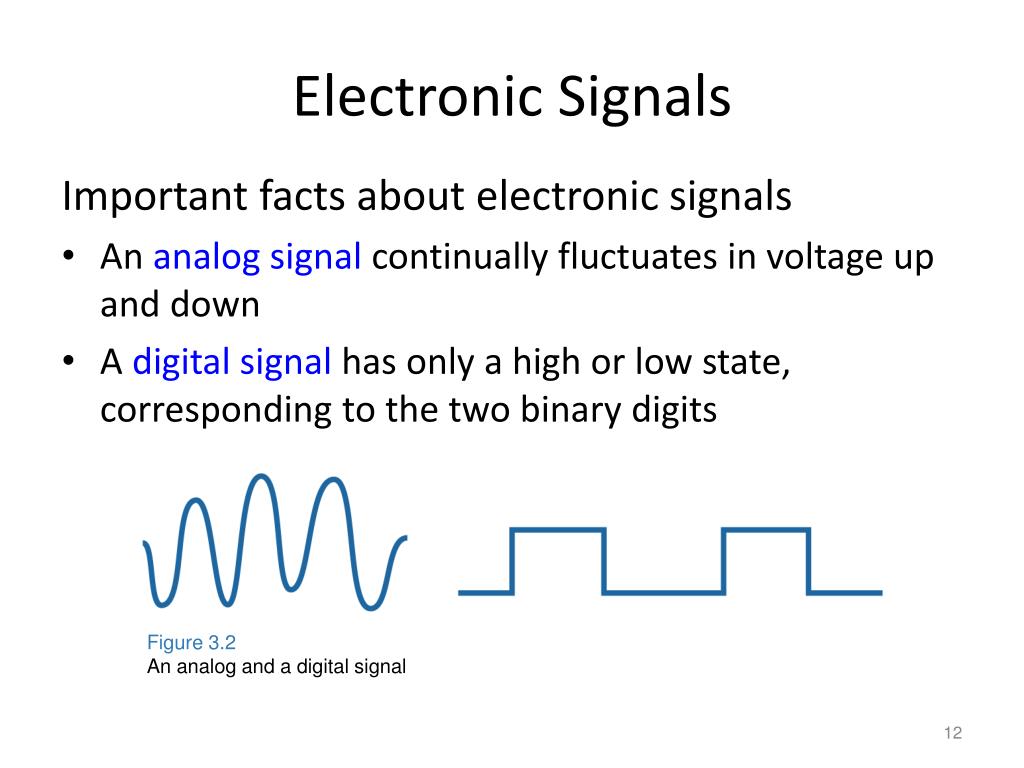 Electronic Signals

Important facts about electronic signals

• An analog signal continually fluctuates in voltage up and down

• A digital signal has only a high or low state, corresponding to the two binary digits

Figure 3.2
An analog and a digital signal

12